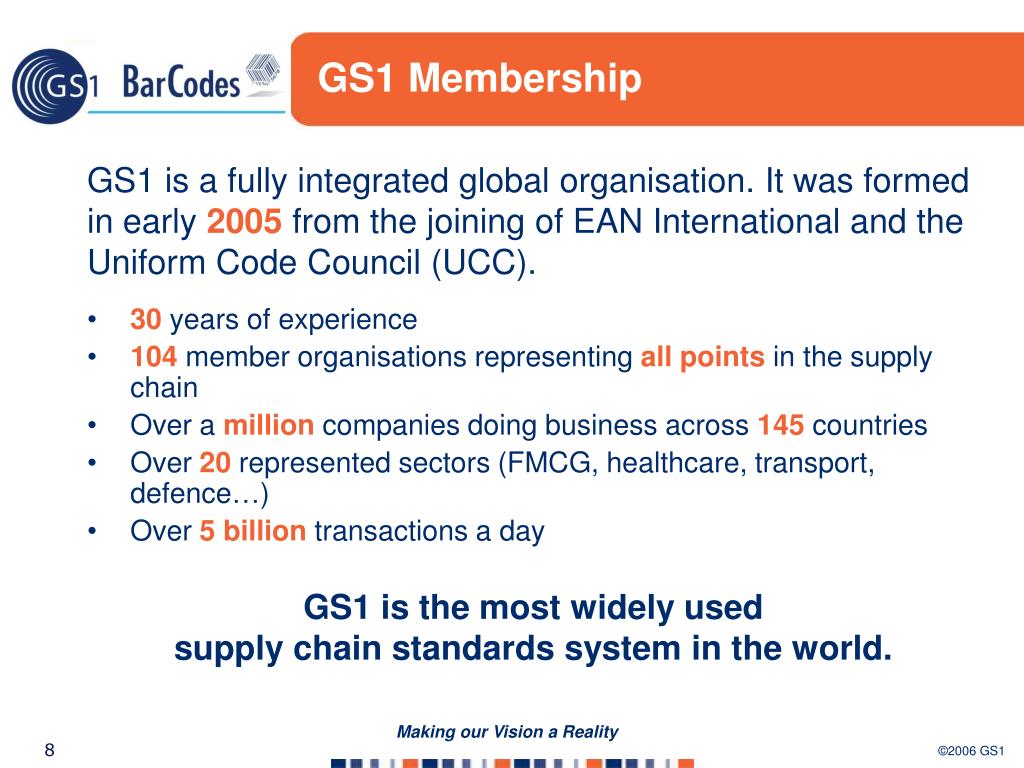 GS1 BarCodes

GS1 Membership

GS1 is a fully integrated global organisation. It was formed in early 2005 from the joining of EAN International and the Uniform Code Council (UCC).

• 30 years of experience
• 104 member organisations representing all points in the supply chain
• Over a million companies doing business across 145 countries
• Over 20 represented sectors (FMCG, healthcare, transport, defence…)
• Over 5 billion transactions a day

GS1 is the most widely used supply chain standards system in the world.

Making our Vision a Reality

8

©2006 GS1